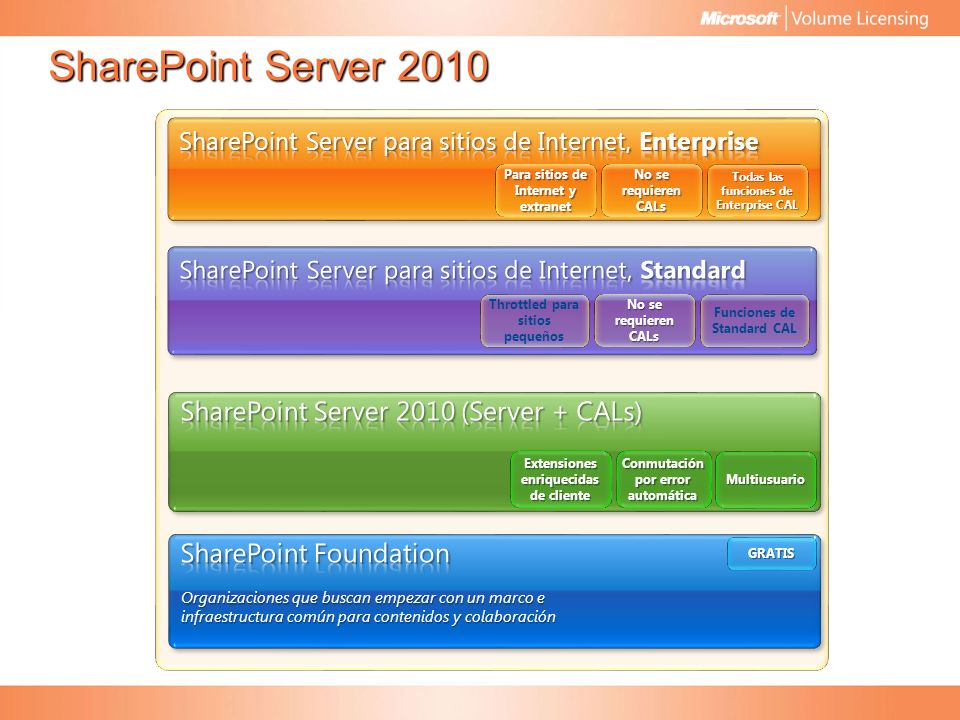 Microsoft | Volume Licensing

SharePoint Server 2010

SharePoint Server para sitios de Internet, Enterprise

Para sitios de Internet y extranet

No se requieren CALs

Todas las funciones de Enterprise CAL

SharePoint Server para sitios de Internet, Standard

Throttled para sitios pequeños

No se requieren CALs

Funciones de Standard CAL

SharePoint Server 2010 (Server + CALs)

Extensiones enriquecidas de cliente

Conmutación por error automática

Multiusuario

SharePoint Foundation

GRATIS

Organizaciones que buscan empezar con un marco e infraestructura común para contenidos y colaboración